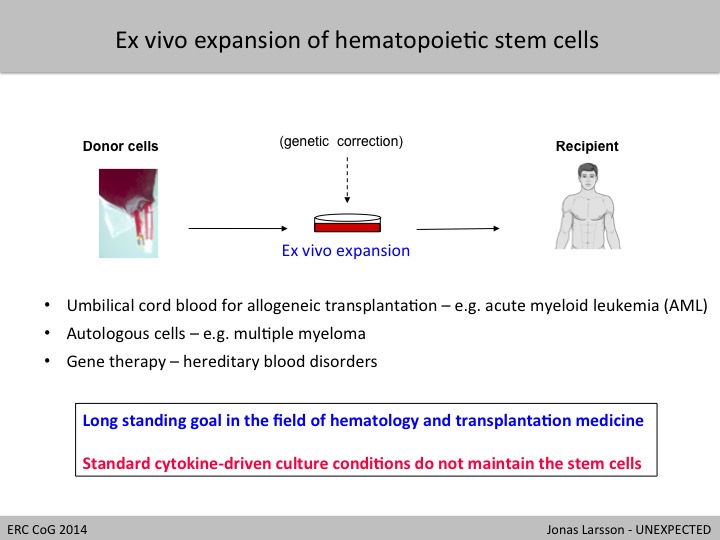 Ex vivo expansion of hematopoietic stem cells

Donor cells

(genetic correction)

Recipient

Ex vivo expansion

• Umbilical cord blood for allogeneic transplantation – e.g. acute myeloid leukemia (AML)
• Autologous cells – e.g. multiple myeloma
• Gene therapy – hereditary blood disorders

Long standing goal in the field of hematology and transplantation medicine

Standard cytokine-driven culture conditions do not maintain the stem cells

ERC CoG 2014

Jonas Larsson - UNEXPECTED